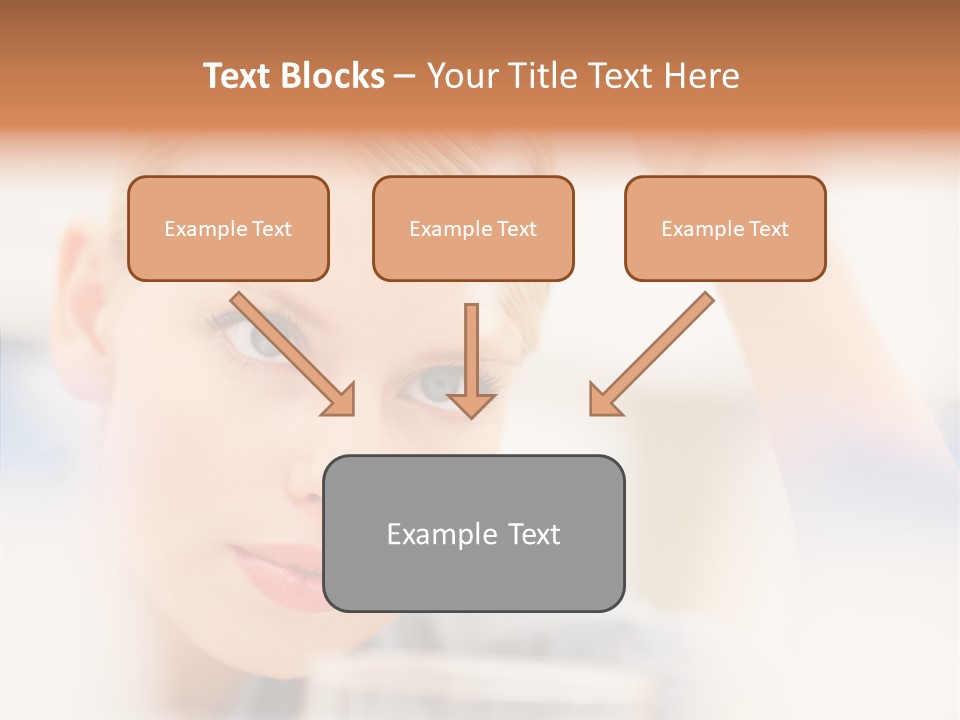 Text Blocks – Your Title Text Here

Example Text

Example Text

Example Text

Example Text